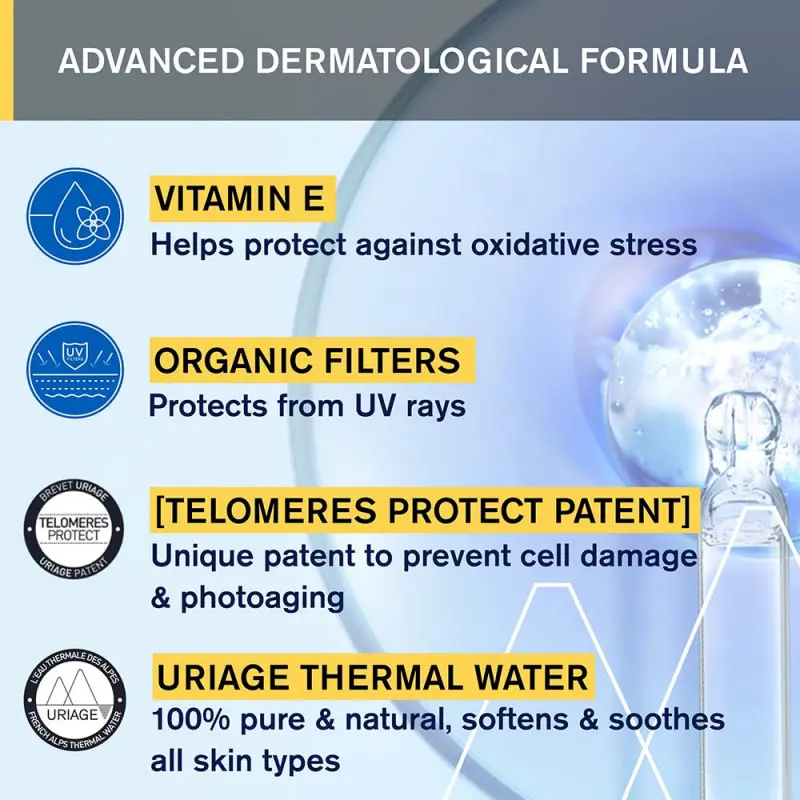 ADVANCED DERMATOLOGICAL FORMULA

VITAMIN E
Helps protect against oxidative stress

UV FILTERS

ORGANIC FILTERS
Protects from UV rays

BREVET URIAGE
TELOMERES PROTECT
URIAGE PATENT

[TELOMERES PROTECT PATENT]
Unique patent to prevent cell damage & photoaging

L'EAU THERMALE DES ALPES
URIAGE
FRENCH ALPS THERMAL WATER

URIAGE THERMAL WATER
100% pure & natural, softens & soothes all skin types